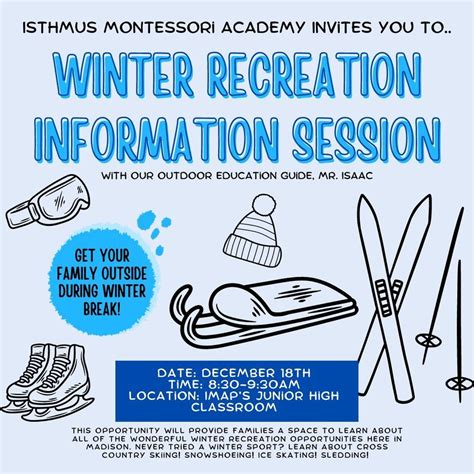 ISTHMUS MONTESSORI ACADEMY INVITES YOU TO..

WINTER RECREATION INFORMATION SESSION

WITH OUR OUTDOOR EDUCATION GUIDE, MR. ISAAC

GET YOUR FAMILY OUTSIDE DURING WINTER BREAK!

DATE: DECEMBER 18TH
TIME: 8:30-9:30AM
LOCATION: IMAP'S JUNIOR HIGH CLASSROOM

THIS OPPORTUNITY WILL PROVIDE FAMILIES A SPACE TO LEARN ABOUT ALL OF THE WONDERFUL WINTER RECREATION OPPORTUNITIES HERE IN MADISON. NEVER TRIED A WINTER SPORT? LEARN ABOUT CROSS COUNTRY SKIING! SNOWSHOEING! ICE SKATING! SLEDDING!